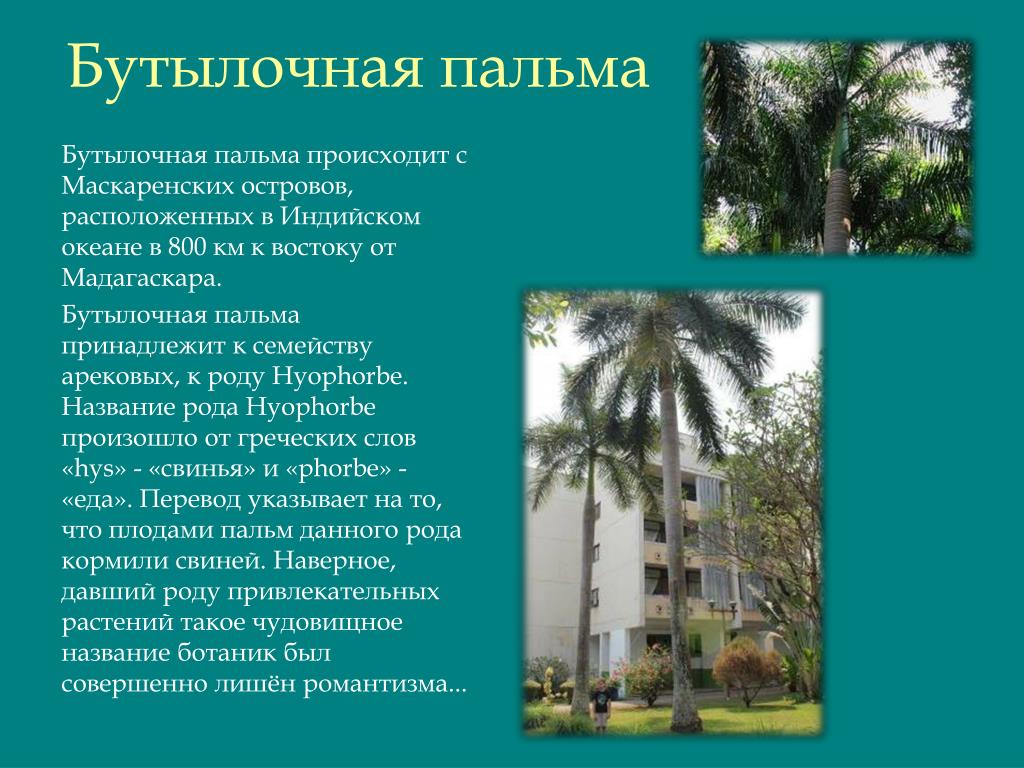 Бутылочная пальма

Бутылочная пальма происходит с Маскаренских островов, расположенных в Индийском океане в 800 км к востоку от Мадагаскара.

Бутылочная пальма принадлежит к семейству арековых, к роду Hyophorbe. Название рода Hyophorbe произошло от греческих слов «hys» - «свинья» и «phorbe» - «еда». Перевод указывает на то, что плодами пальм данного рода кормили свиней. Наверное, давший роду привлекательных растений такое чудовищное название ботаник был совершенно лишён романтизма...